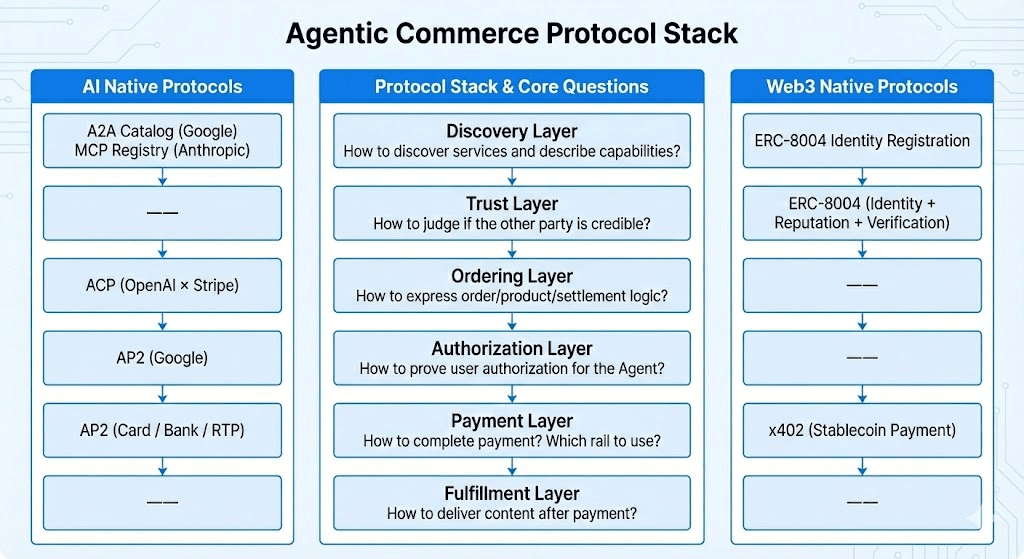 Agentic Commerce Protocol Stack

AI Native Protocols

A2A Catalog (Google)
MCP Registry (Anthropic)

——

ACP (OpenAI × Stripe)

AP2 (Google)

AP2 (Card / Bank / RTP)

——

Protocol Stack & Core Questions

Discovery Layer
How to discover services and describe capabilities?

Trust Layer
How to judge if the other party is credible?

Ordering Layer
How to express order/product/settlement logic?

Authorization Layer
How to prove user authorization for the Agent?

Payment Layer
How to complete payment? Which rail to use?

Fulfillment Layer
How to deliver content after payment?

Web3 Native Protocols

ERC-8004 Identity Registration

ERC-8004 (Identity + Reputation + Verification)

——

——

x402 (Stablecoin Payment)

——